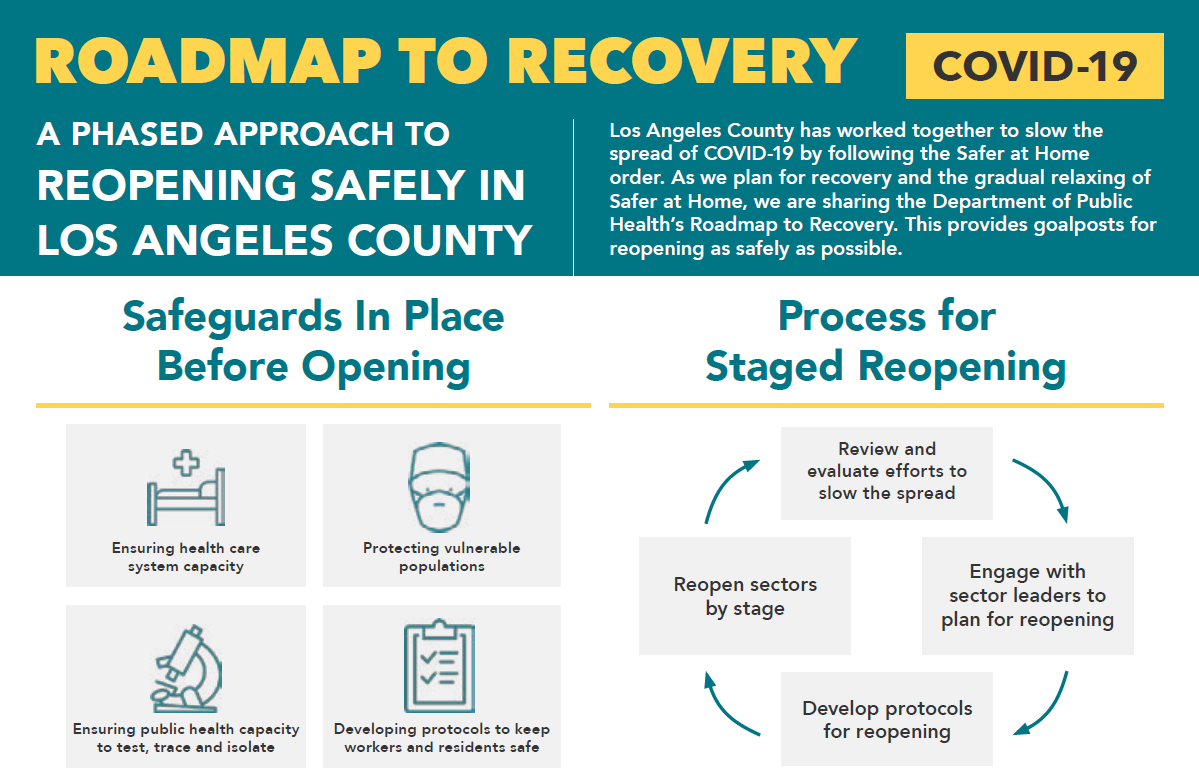 ROADMAP TO RECOVERY

COVID-19

A PHASED APPROACH TO REOPENING SAFELY IN LOS ANGELES COUNTY

Los Angeles County has worked together to slow the spread of COVID-19 by following the Safer at Home order. As we plan for recovery and the gradual relaxing of Safer at Home, we are sharing the Department of Public Health's Roadmap to Recovery. This provides goalposts for reopening as safely as possible.

Safeguards In Place Before Opening

Ensuring health care system capacity

Protecting vulnerable populations

Ensuring public health capacity to test, trace and isolate

Developing protocols to keep workers and residents safe

Process for Staged Reopening

Review and evaluate efforts to slow the spread

Engage with sector leaders to plan for reopening

Develop protocols for reopening

Reopen sectors by stage